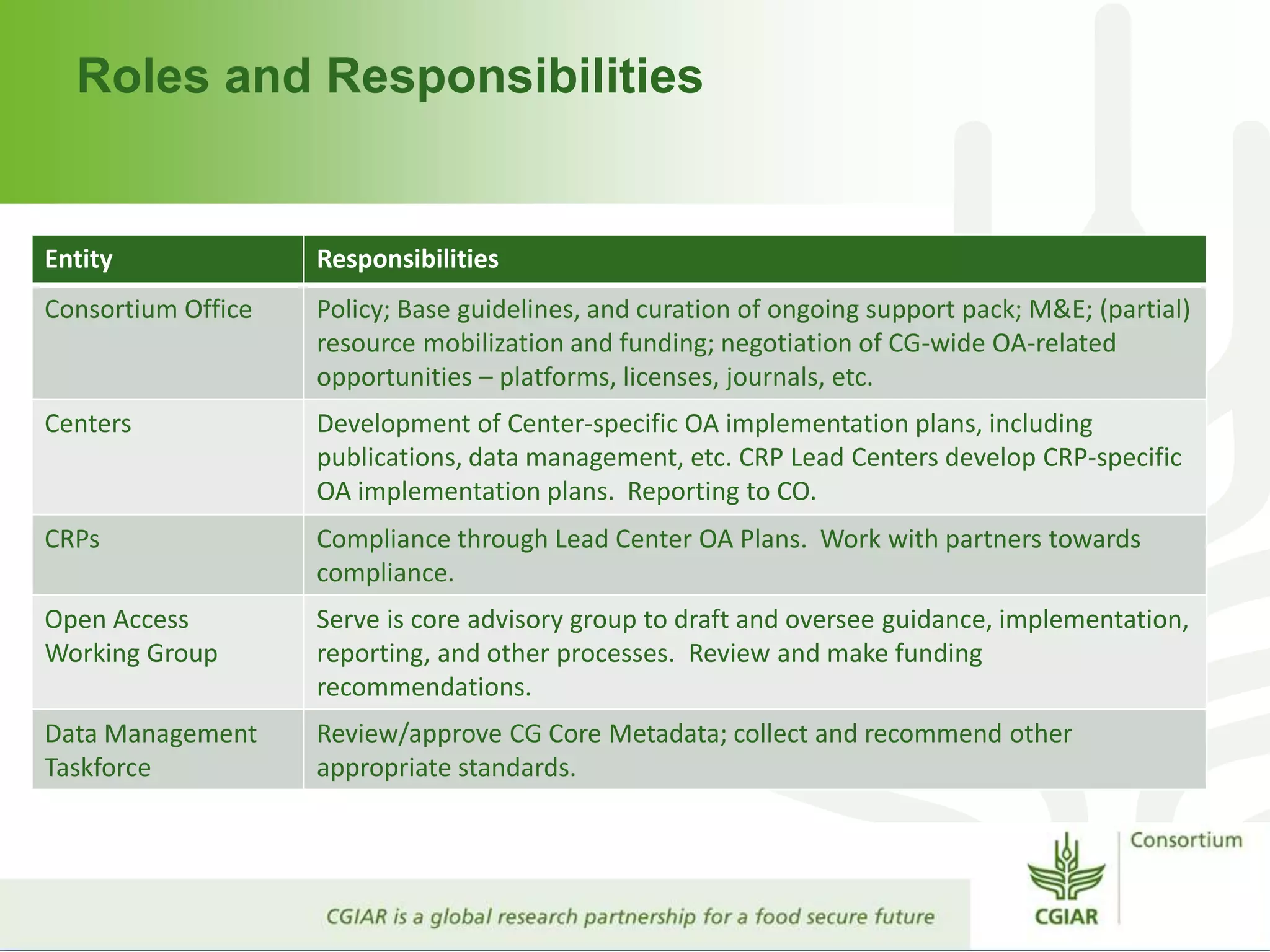 Roles and Responsibilities

| Entity | Responsibilities |
|---|---|
| Consortium Office | Policy; Base guidelines, and curation of ongoing support pack; M&E; (partial) resource mobilization and funding; negotiation of CG-wide OA-related opportunities – platforms, licenses, journals, etc. |
| Centers | Development of Center-specific OA implementation plans, including publications, data management, etc. CRP Lead Centers develop CRP-specific OA implementation plans. Reporting to CO. |
| CRPs | Compliance through Lead Center OA Plans. Work with partners towards compliance. |
| Open Access Working Group | Serve is core advisory group to draft and oversee guidance, implementation, reporting, and other processes. Review and make funding recommendations. |
| Data Management Taskforce | Review/approve CG Core Metadata; collect and recommend other appropriate standards. |

CGIAR is a global research partnership for a food secure future

CGIAR

Consortium